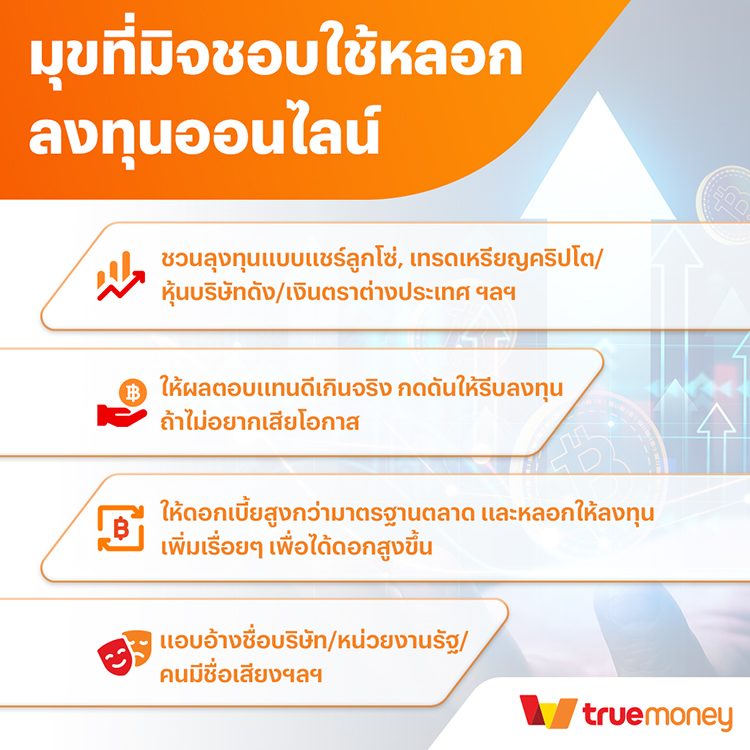 มุขที่มิจชอบใช้หลอกลงทุนออนไลน์

ชวนลุงทุนแบบแชร์ลูกโซ่, เทรดเหรียญคริปโต/หุ้นบริษัทดัง/เงินตราต่างประเทศ ฯลฯ

ให้ผลตอบแทนดีเกินจริง กดดันให้รีบลงทุน ถ้าไม่อยากเสียโอกาส

ให้ดอกเบี้ยสูงกว่ามาตรฐานตลาด และหลอกให้ลงทุนเพิ่มเรื่อยๆ เพื่อได้ดอกสูงขึ้น

แอบอ้างชื่อบริษัท/หน่วยงานรัฐ/คนมีชื่อเสียงฯลฯ

truemoney